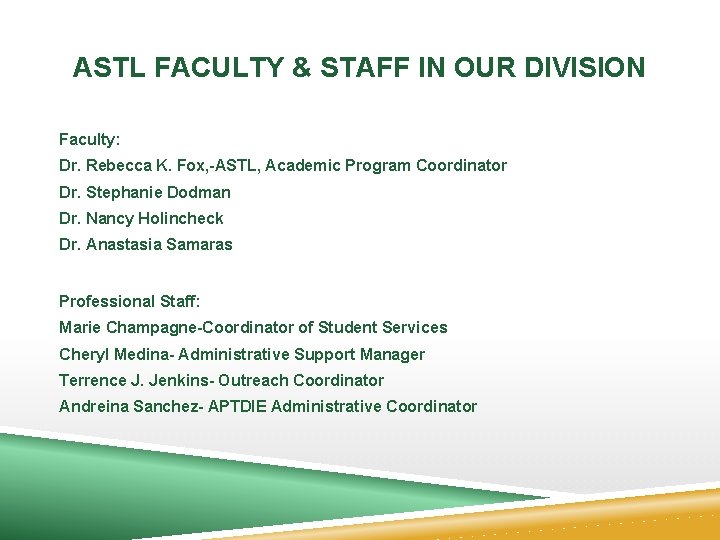 ASTL FACULTY & STAFF IN OUR DIVISION

Faculty:
Dr. Rebecca K. Fox,-ASTL, Academic Program Coordinator
Dr. Stephanie Dodman
Dr. Nancy Holincheck
Dr. Anastasia Samaras

Professional Staff:
Marie Champagne-Coordinator of Student Services
Cheryl Medina- Administrative Support Manager
Terrence J. Jenkins- Outreach Coordinator
Andreina Sanchez- APTDIE Administrative Coordinator